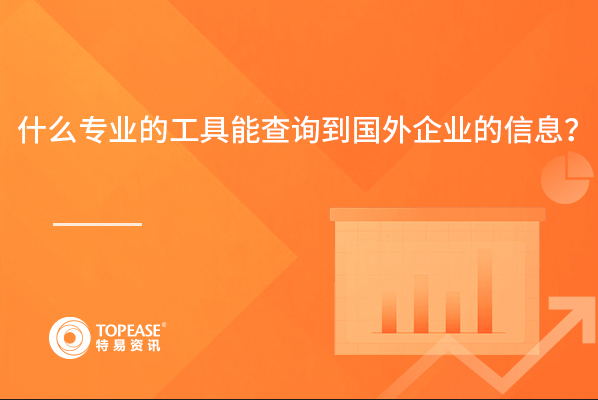 什么专业的工具能查询到国外企业的信息？

TOPEASE®
特易资讯